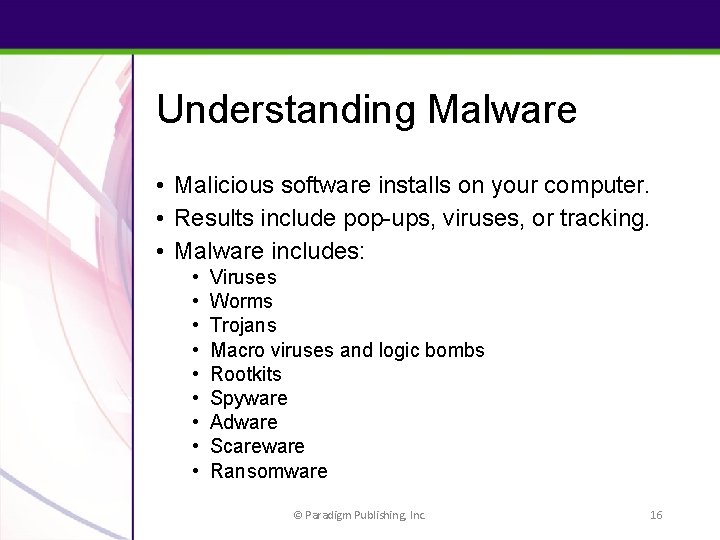 Understanding Malware

• Malicious software installs on your computer.
• Results include pop-ups, viruses, or tracking.
• Malware includes:
  • Viruses
  • Worms
  • Trojans
  • Macro viruses and logic bombs
  • Rootkits
  • Spyware
  • Adware
  • Scareware
  • Ransomware

© Paradigm Publishing, Inc.

16